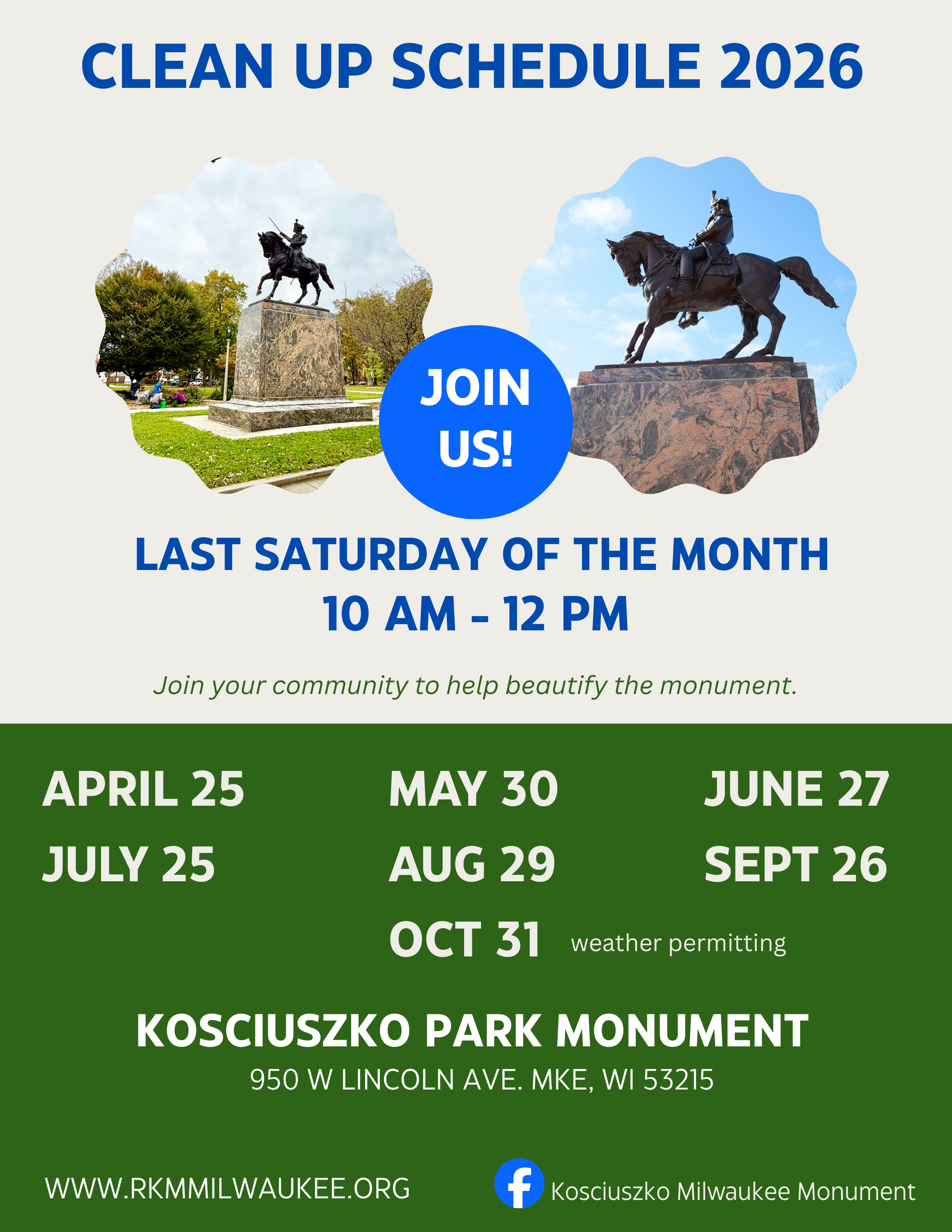 CLEAN UP SCHEDULE 2026

JOIN US!

LAST SATURDAY OF THE MONTH
10 AM - 12 PM

Join your community to help beautify the monument.

APRIL 25
MAY 30
JUNE 27
JULY 25
AUG 29
SEPT 26
OCT 31 weather permitting

KOSCIUSZKO PARK MONUMENT
950 W LINCOLN AVE. MKE, WI 53215

WWW.RKMMILWAUKEE.ORG

Kosciuszko Milwaukee Monument